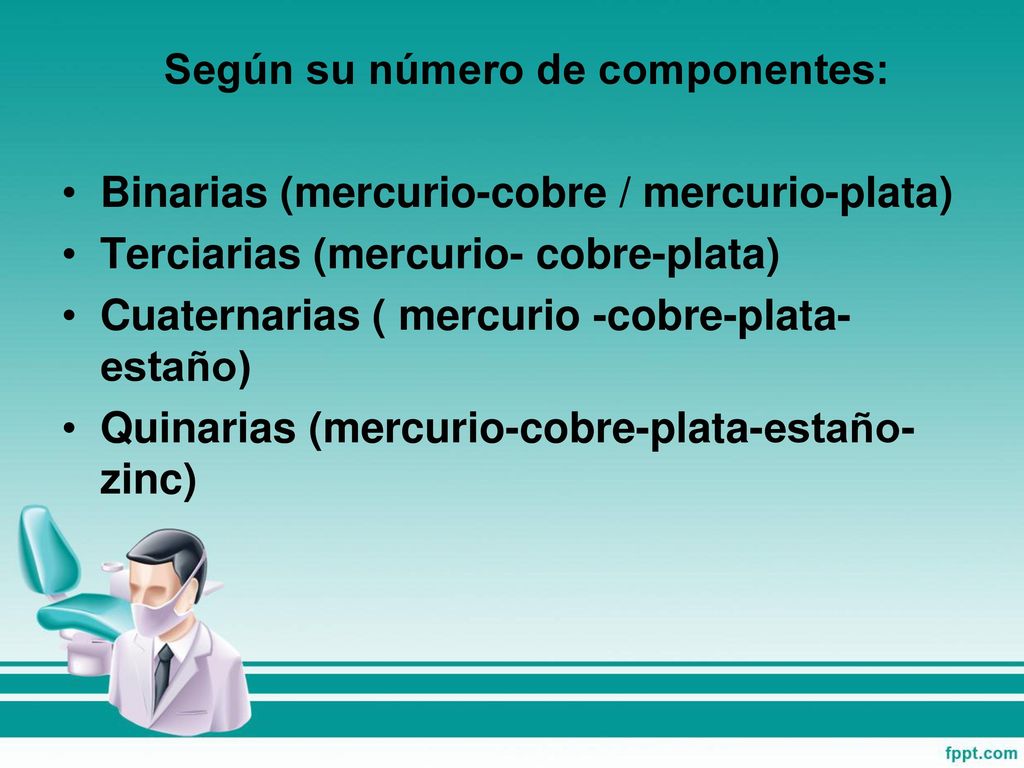 Según su número de componentes:

• Binarias (mercurio-cobre / mercurio-plata)
• Terciarias (mercurio- cobre-plata)
• Cuaternarias ( mercurio -cobre-plata-estaño)
• Quinarias (mercurio-cobre-plata-estaño-zinc)

fppt.com